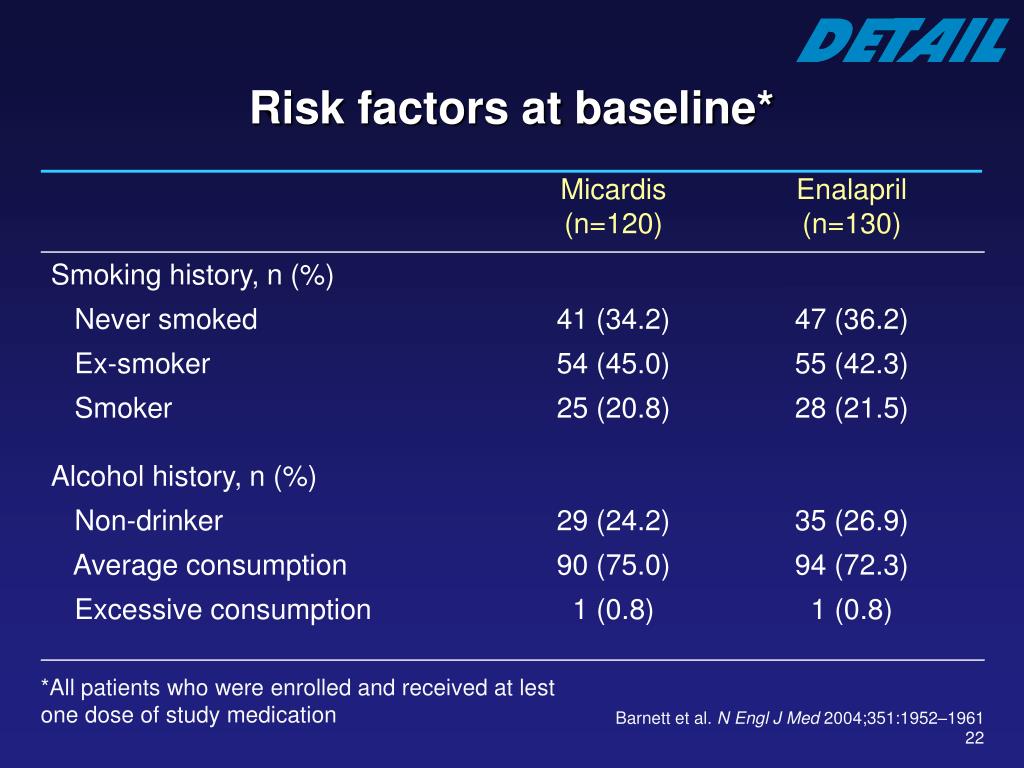 DETAIL

Risk factors at baseline*

| | Micardis (n=120) | Enalapril (n=130) |
|---|---|---|
| Smoking history, n (%) | | |
| Never smoked | 41 (34.2) | 47 (36.2) |
| Ex-smoker | 54 (45.0) | 55 (42.3) |
| Smoker | 25 (20.8) | 28 (21.5) |
| Alcohol history, n (%) | | |
| Non-drinker | 29 (24.2) | 35 (26.9) |
| Average consumption | 90 (75.0) | 94 (72.3) |
| Excessive consumption | 1 (0.8) | 1 (0.8) |

*All patients who were enrolled and received at lest one dose of study medication

Barnett et al. N Engl J Med 2004;351:1952–1961

22